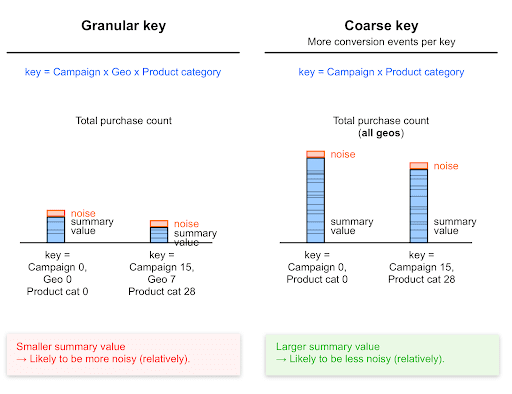 Granular key

key = Campaign x Geo x Product category

Total purchase count

noise
summary value

noise
summary value

key = Campaign 0, Geo 0 Product cat 0

key = Campaign 15, Geo 7 Product cat 28

Smaller summary value
→ Likely to be more noisy (relatively).

Coarse key
More conversion events per key

key = Campaign x Product category

Total purchase count
(all geos)

noise
summary value

noise
summary value

key = Campaign 0, Product cat 0

key = Campaign 15, Product cat 28

Larger summary value
→ Likely to be less noisy (relatively).